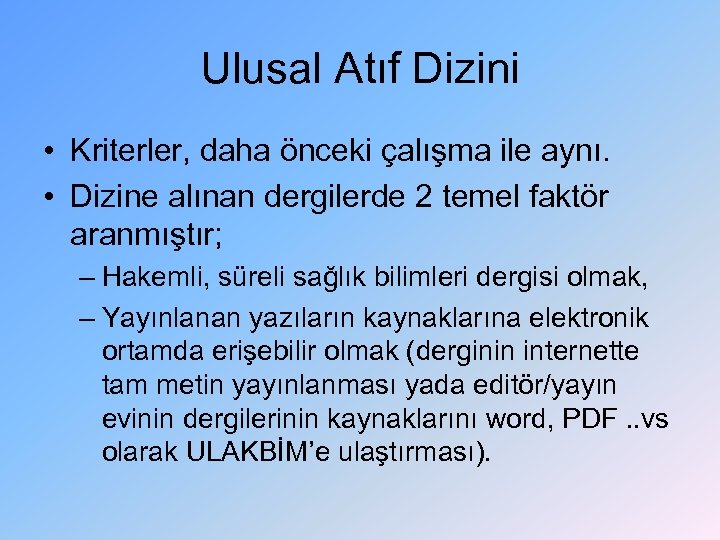 Ulusal Atıf Dizini

• Kriterler, daha önceki çalışma ile aynı.
• Dizine alınan dergilerde 2 temel faktör aranmıştır;
– Hakemli, süreli sağlık bilimleri dergisi olmak,
– Yayınlanan yazıların kaynaklarına elektronik ortamda erişebilir olmak (derginin internette tam metin yayınlanması yada editör/yayın evinin dergilerinin kaynaklarını word, PDF ..vs olarak ULAKBİM'e ulaştırması).